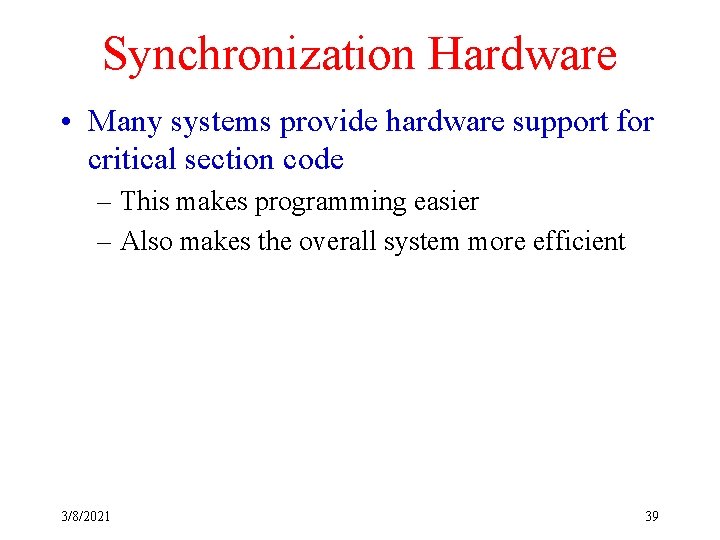 Synchronization Hardware

• Many systems provide hardware support for critical section code

– This makes programming easier

– Also makes the overall system more efficient

3/8/2021

39